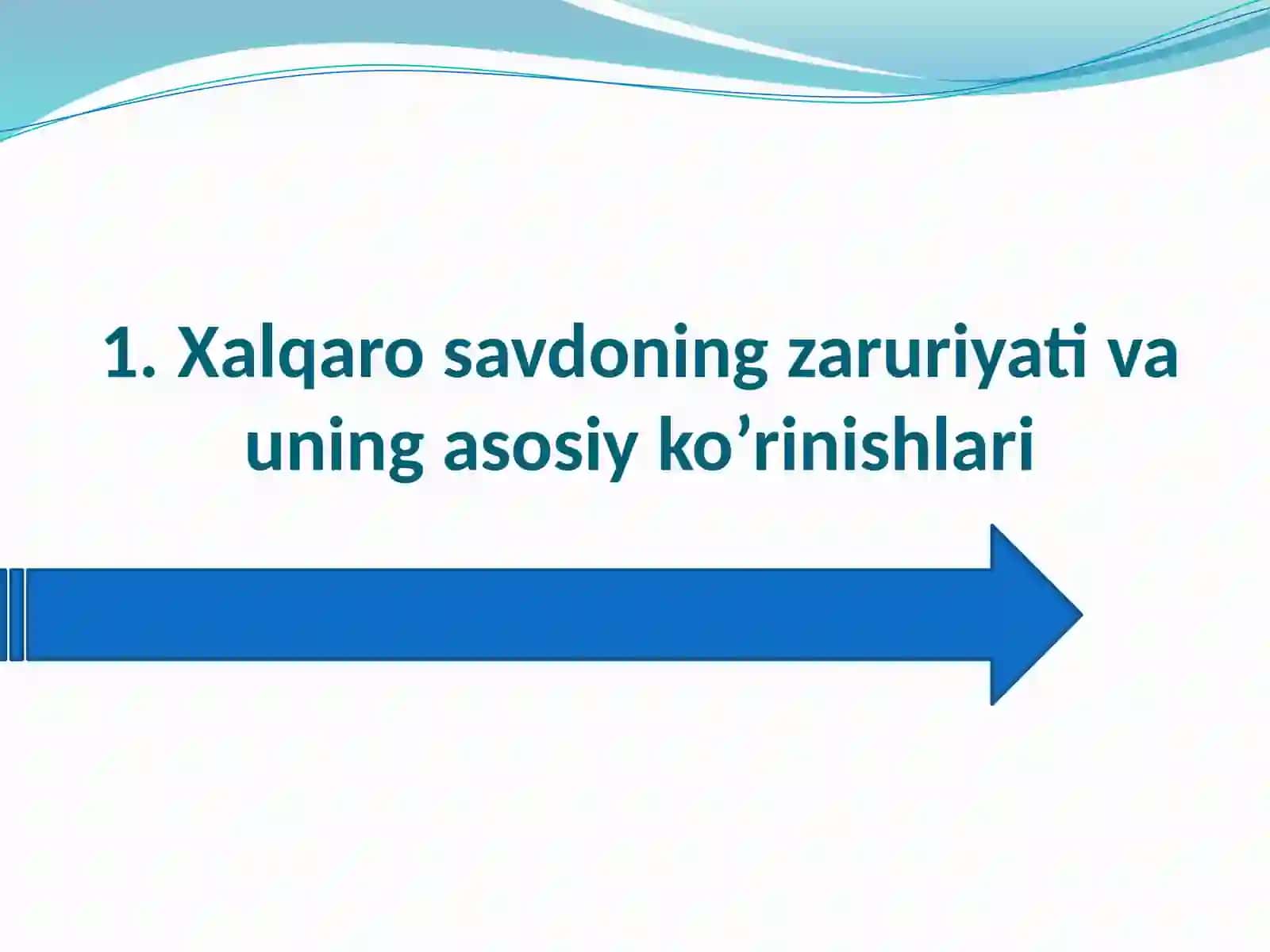 1. Xalqaro savdoning zaruriyati va uning asosiy ko’rinishlari